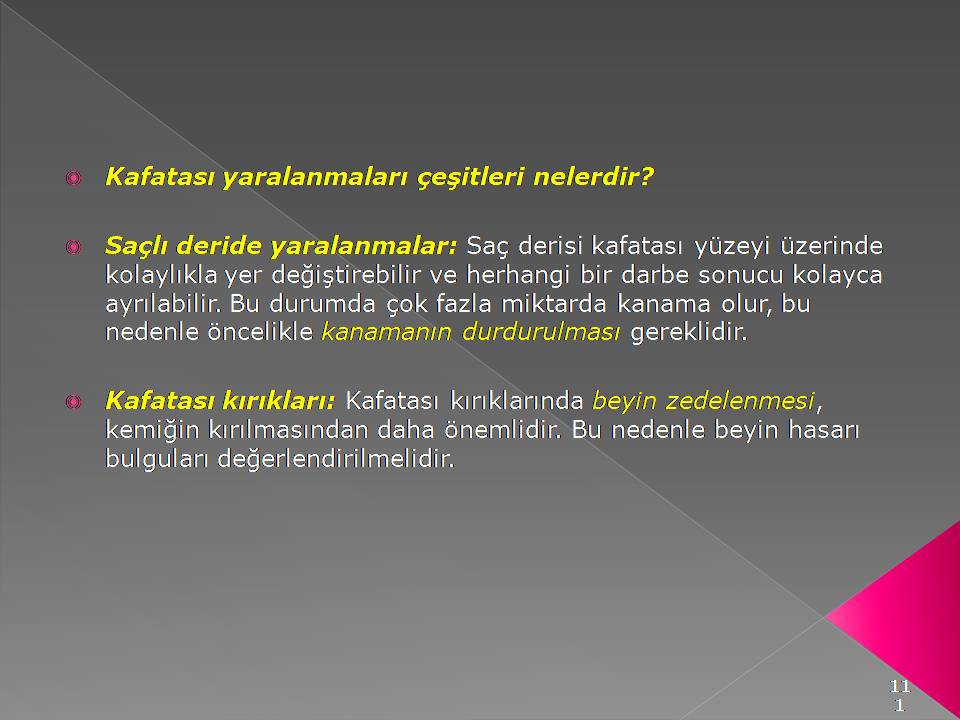 Kafatası yaralanmaları çeşitleri nelerdir?

Saçlı deride yaralanmalar: Saç derisi kafatası yüzeyi üzerinde kolaylıkla yer değiştirebilir ve herhangi bir darbe sonucu kolayca ayrılabilir. Bu durumda çok fazla miktarda kanama olur, bu nedenle öncelikle kanamanın durdurulması gereklidir.

Kafatası kırıkları: Kafatası kırıklarında beyin zedelenmesi, kemiğin kırılmasından daha önemlidir. Bu nedenle beyin hasarı bulguları değerlendirilmelidir.

111